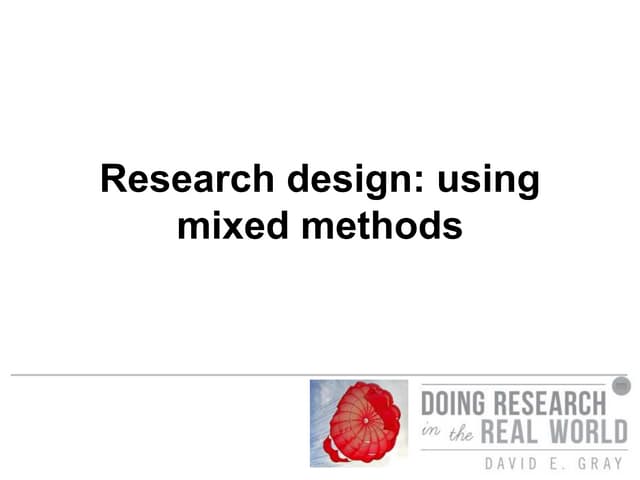 Research design: using mixed methods

DOING RESEARCH in the REAL WORLD
DAVID E. GRAY